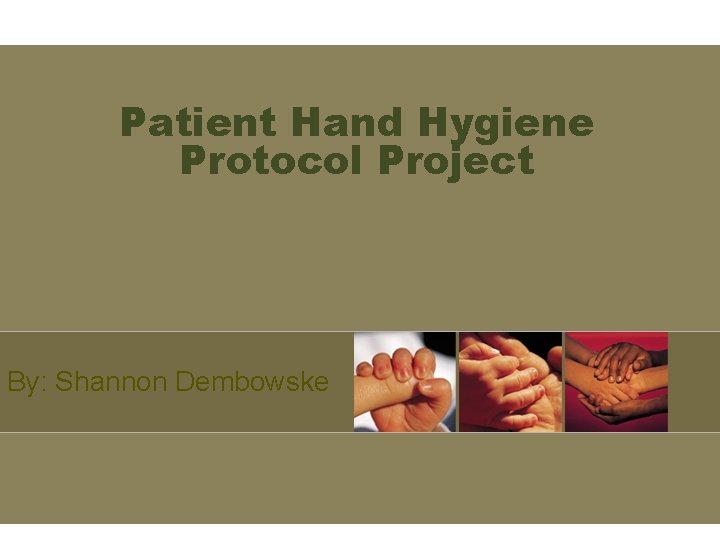 Patient Hand Hygiene Protocol Project

By: Shannon Dembowske